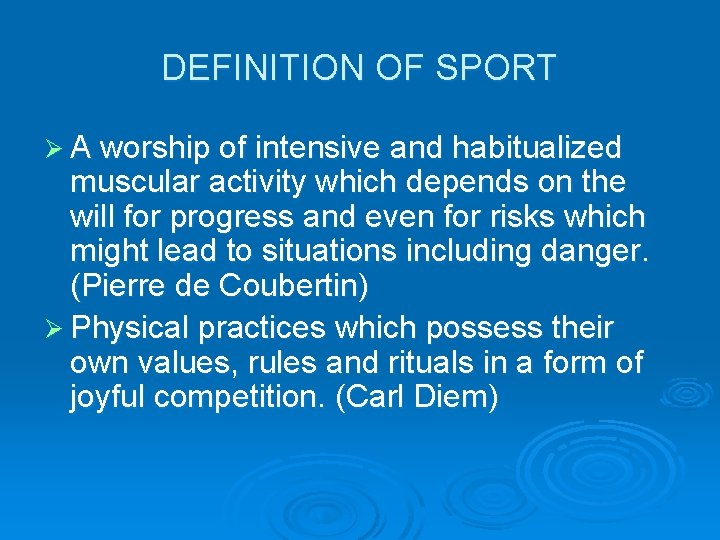 DEFINITION OF SPORT

➢ A worship of intensive and habitualized muscular activity which depends on the will for progress and even for risks which might lead to situations including danger. (Pierre de Coubertin)

➢ Physical practices which possess their own values, rules and rituals in a form of joyful competition. (Carl Diem)